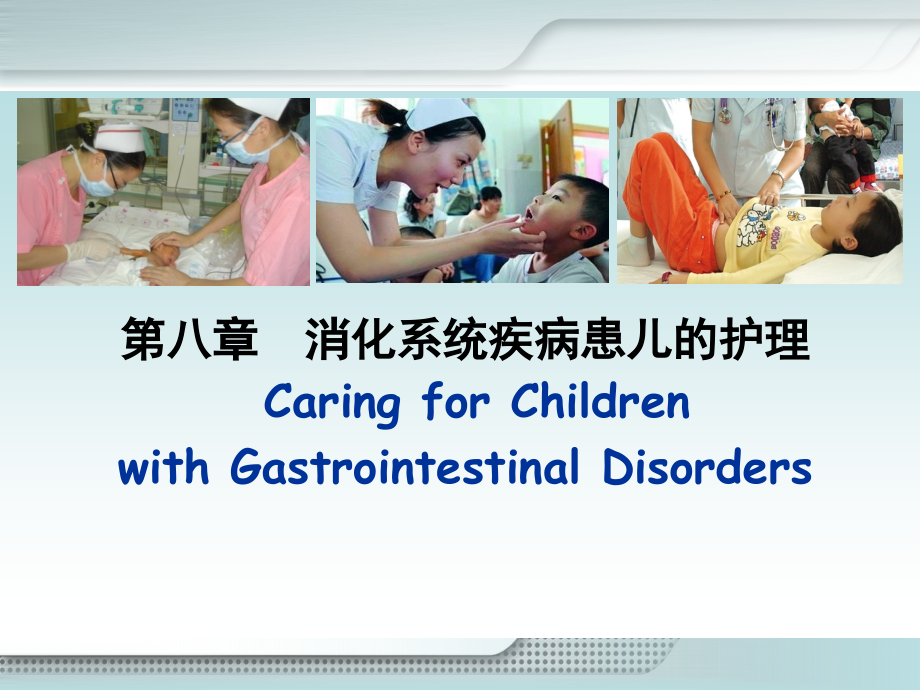 第八章　消化系统疾病患儿的护理

Caring for Children with Gastrointestinal Disorders